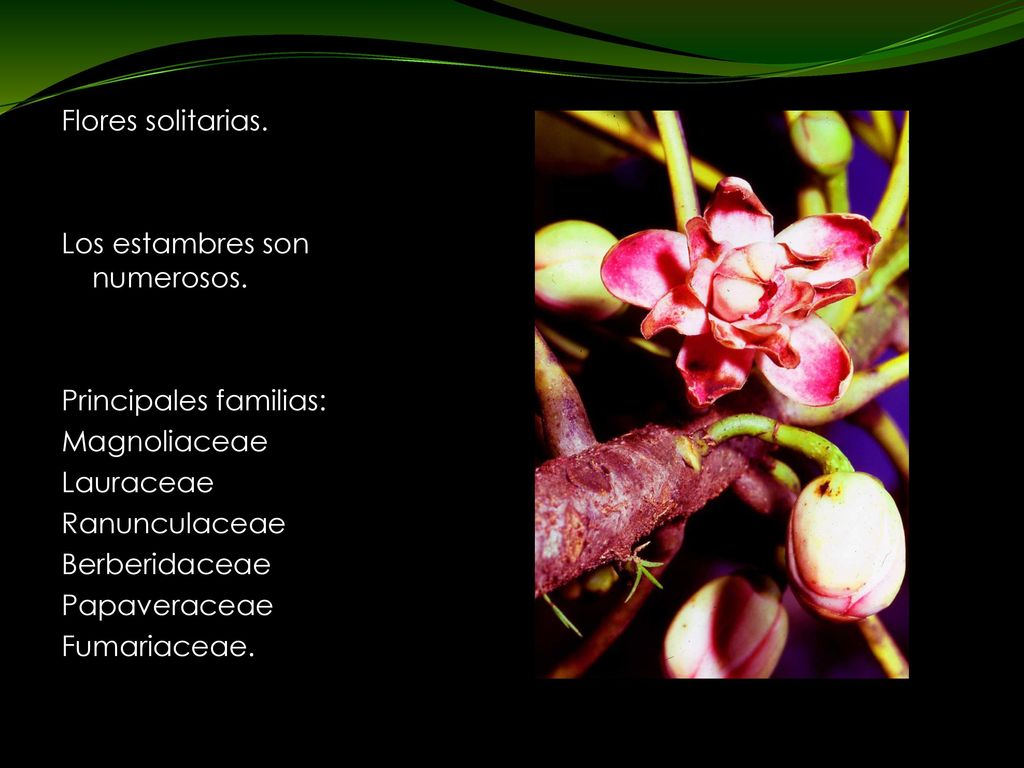 Flores solitarias.

Los estambres son numerosos.

Principales familias:
Magnoliaceae
Lauraceae
Ranunculaceae
Berberidaceae
Papaveraceae
Fumariaceae.